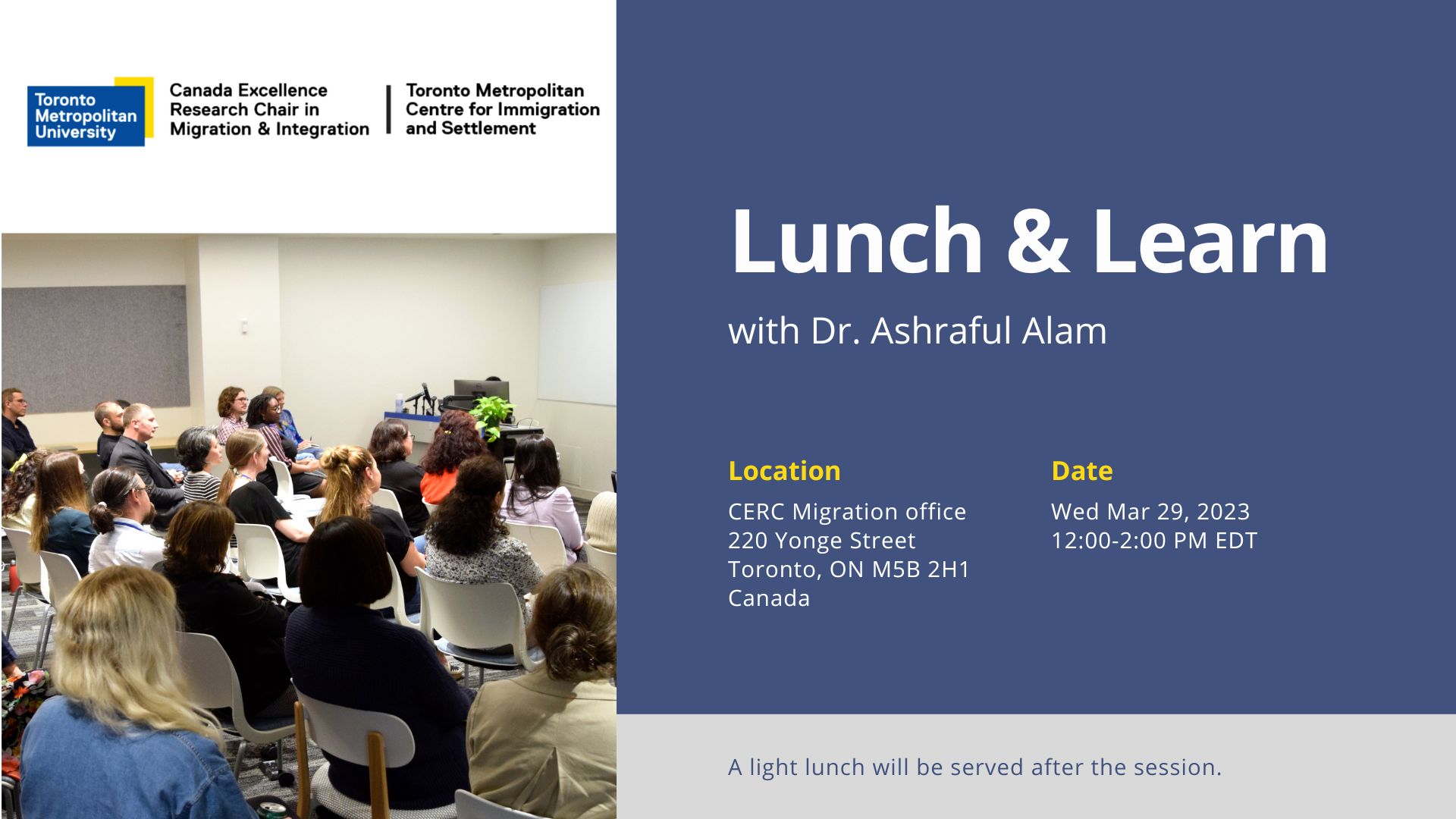 Toronto Metropolitan University

Canada Excellence Research Chair in Migration & Integration

Toronto Metropolitan Centre for Immigration and Settlement

Lunch & Learn

with Dr. Ashraful Alam

Location

CERC Migration office
220 Yonge Street
Toronto, ON M5B 2H1
Canada

Date

Wed Mar 29, 2023
12:00-2:00 PM EDT

A light lunch will be served after the session.